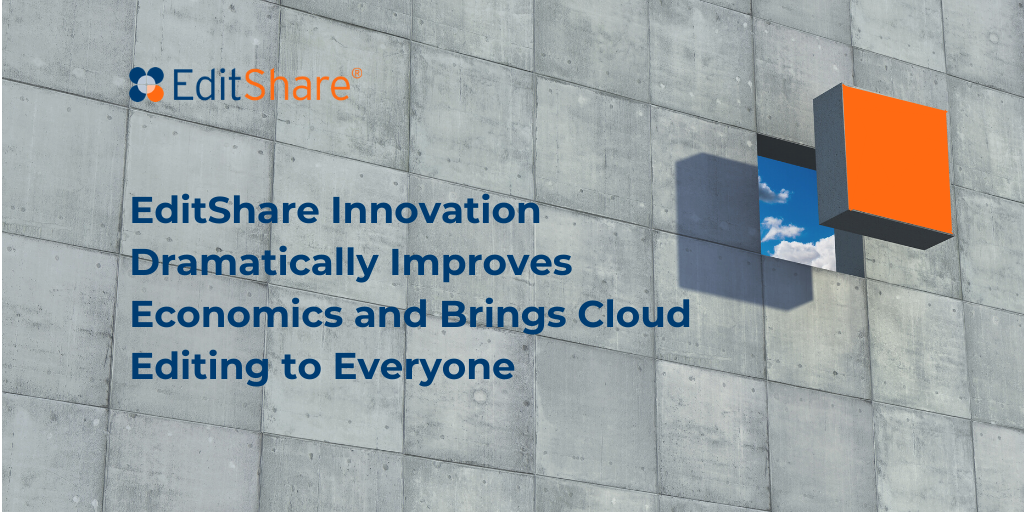 EditShare®

EditShare Innovation Dramatically Improves Economics and Brings Cloud Editing to Everyone